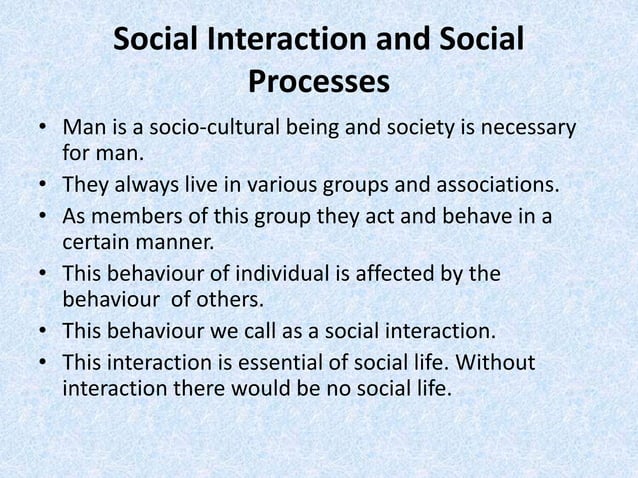 Social Interaction and Social Processes

• Man is a socio-cultural being and society is necessary for man.
• They always live in various groups and associations.
• As members of this group they act and behave in a certain manner.
• This behaviour of individual is affected by the behaviour of others.
• This behaviour we call as a social interaction.
• This interaction is essential of social life. Without interaction there would be no social life.